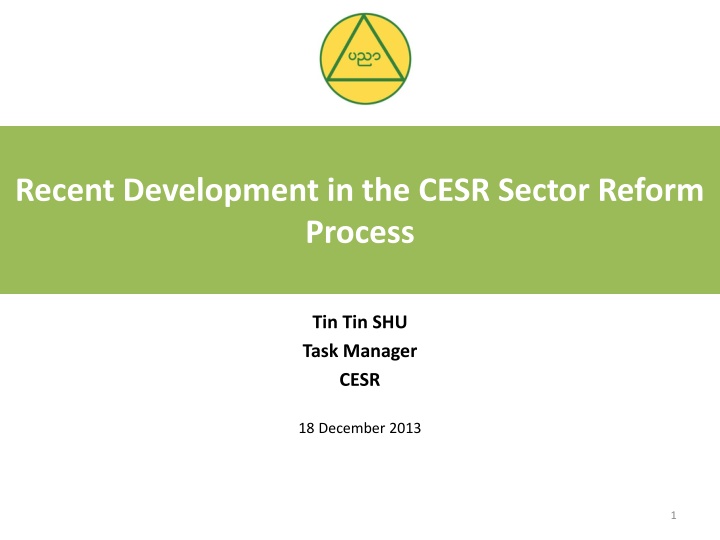 ပညာ

Recent Development in the CESR Sector Reform Process

Tin Tin SHU
Task Manager
CESR

18 December 2013

1